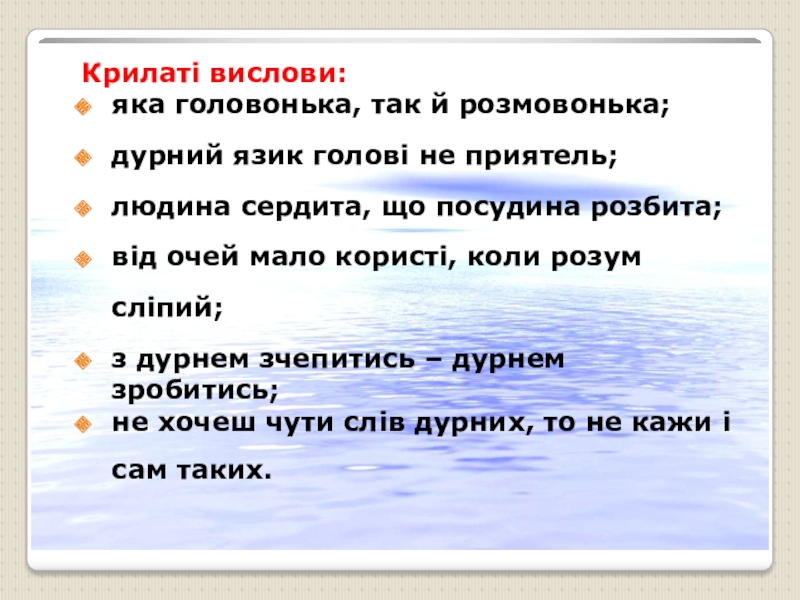 Крилаті вислови:
яка головонька, так й розмовонька;
дурний язик голові не приятель;
людина сердита, що посудина розбита;
від очей мало користі, коли розум сліпий;
з дурнем зчепитись – дурнем зробитись;
не хочеш чути слів дурних, то не кажи і сам таких.